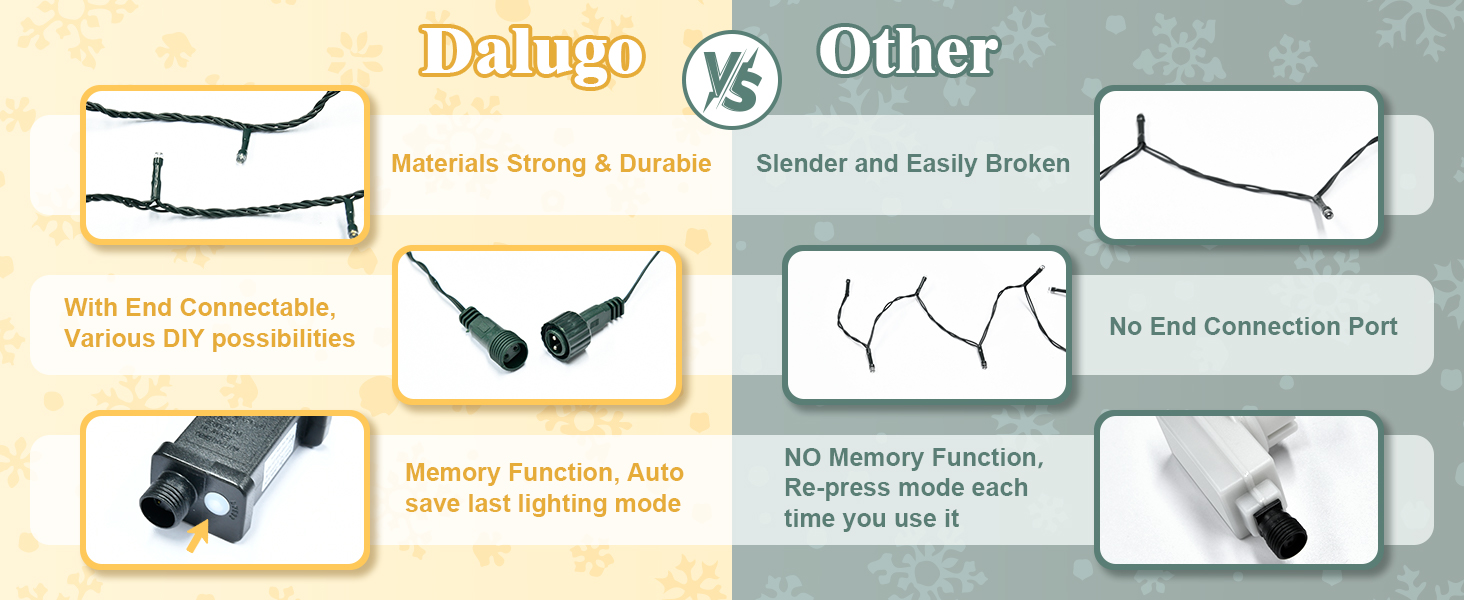 Dalugo

VS

Other

Materials Strong & Durabie

Slender and Easily Broken

With End Connectable, Various DIY possibilities

No End Connection Port

Memory Function, Auto save last lighting mode

NO Memory Function, Re-press mode each time you use it